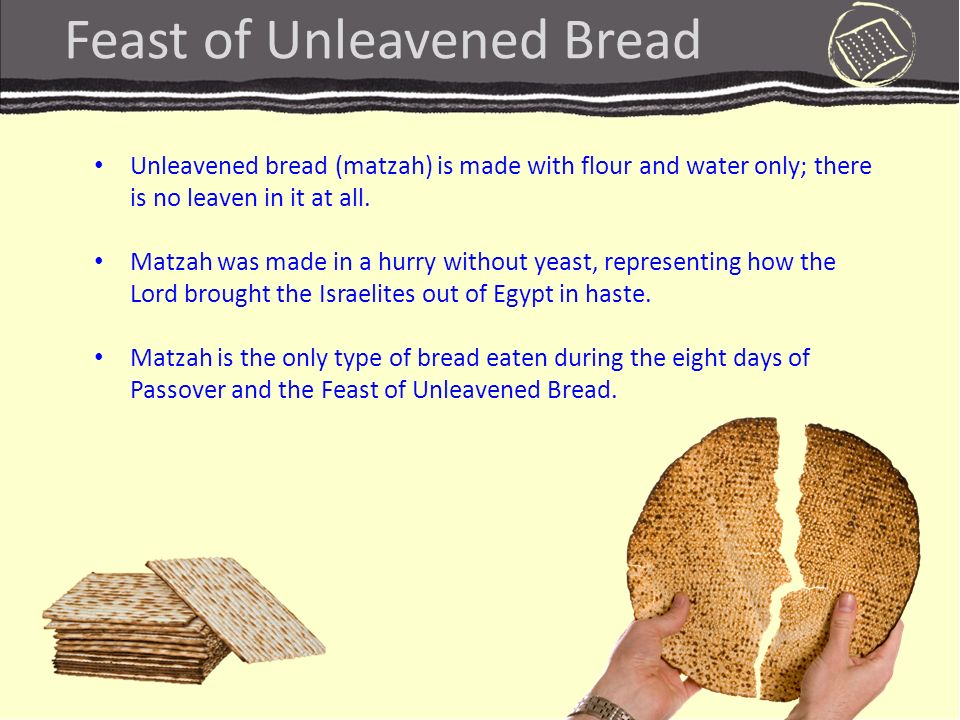 Feast of Unleavened Bread

• Unleavened bread (matzah) is made with flour and water only; there is no leaven in it at all.

• Matzah was made in a hurry without yeast, representing how the Lord brought the Israelites out of Egypt in haste.

• Matzah is the only type of bread eaten during the eight days of Passover and the Feast of Unleavened Bread.